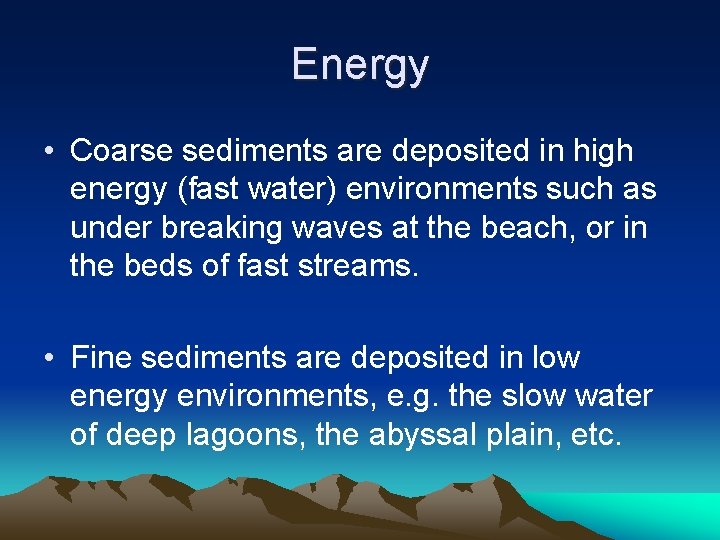 Energy

• Coarse sediments are deposited in high energy (fast water) environments such as under breaking waves at the beach, or in the beds of fast streams.

• Fine sediments are deposited in low energy environments, e.g. the slow water of deep lagoons, the abyssal plain, etc.